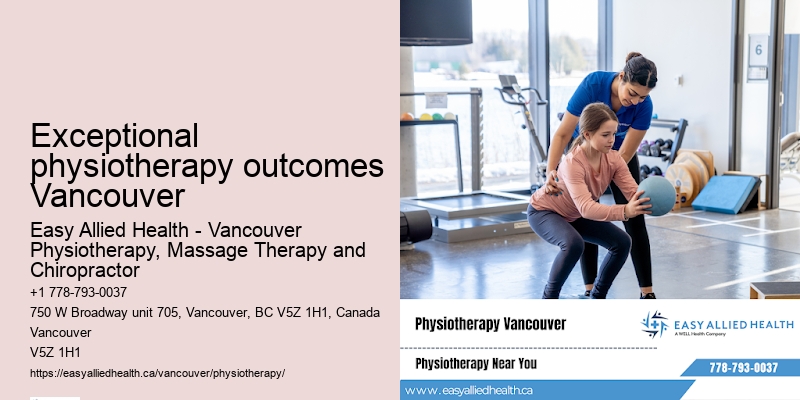 Exceptional physiotherapy outcomes Vancouver

Easy Allied Health - Vancouver Physiotherapy, Massage Therapy and Chiropractor

+1 778-793-0037

750 W Broadway unit 705, Vancouver, BC V5Z 1H1, Canada

Vancouver

V5Z 1H1

https://easyalliedhealth.ca/vancouver/physiotherapy/

6

Physiotherapy Vancouver

EASY ALLIED HEALTH
A WELL Health Company

Physiotherapy Near You

778-793-0037

www.easyalliedhealth.ca